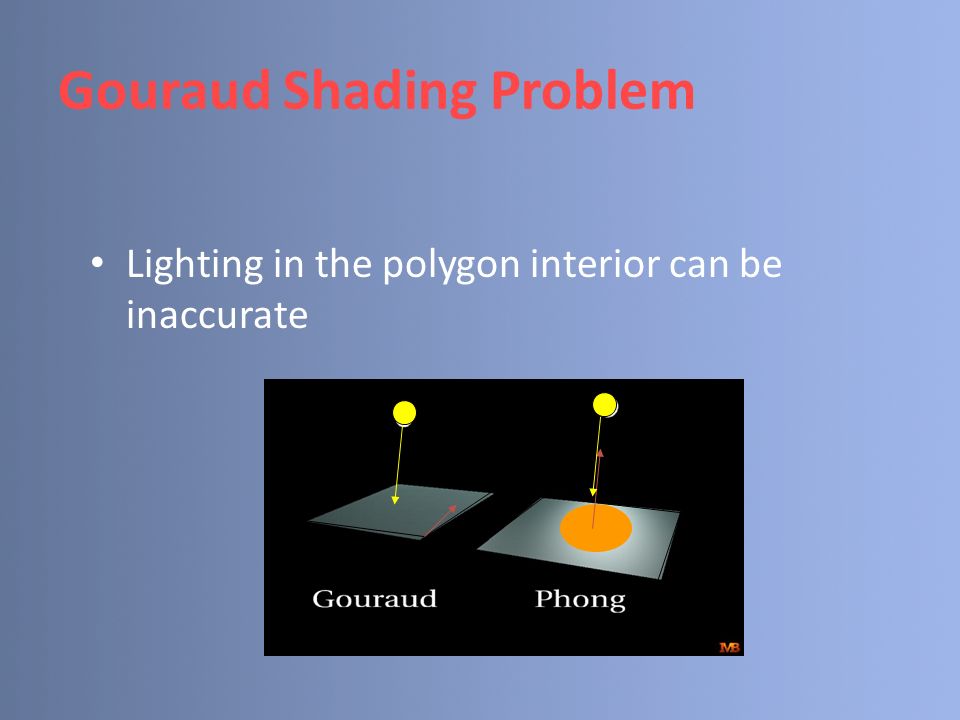 Gouraud Shading Problem

• Lighting in the polygon interior can be inaccurate

Gouraud

Phong

MB